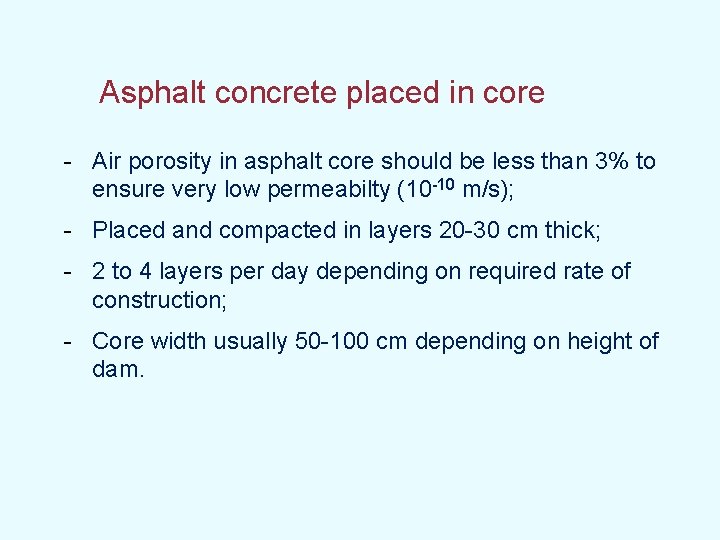 Asphalt concrete placed in core

- Air porosity in asphalt core should be less than 3% to ensure very low permeabilty ($10^{-10}$ m/s);

- Placed and compacted in layers 20-30 cm thick;

- 2 to 4 layers per day depending on required rate of construction;

- Core width usually 50-100 cm depending on height of dam.